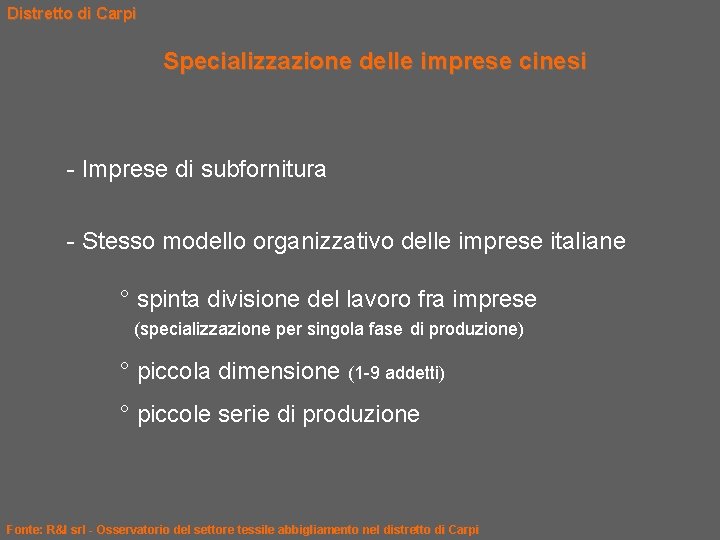 Distretto di Carpi

Specializzazione delle imprese cinesi

- Imprese di subfornitura

- Stesso modello organizzativo delle imprese italiane

° spinta divisione del lavoro fra imprese (specializzazione per singola fase di produzione)

° piccola dimensione (1-9 addetti)

° piccole serie di produzione

Fonte: R&I srl - Osservatorio del settore tessile abbigliamento nel distretto di Carpi